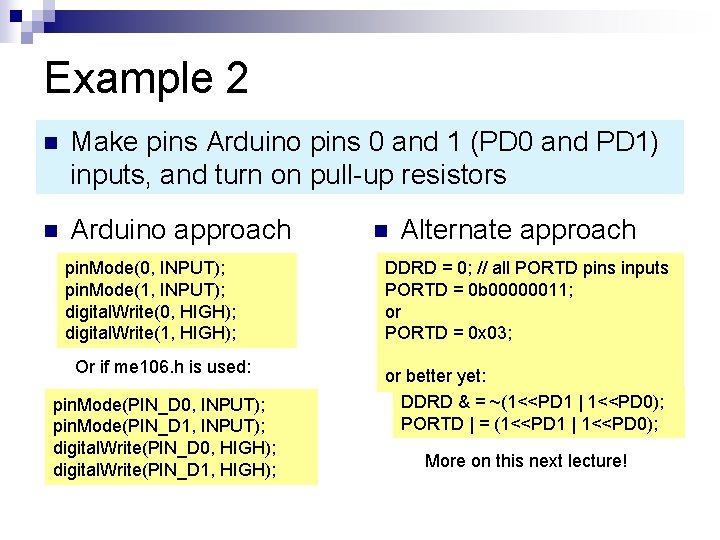 Example 2

Make pins Arduino pins 0 and 1 (PD0 and PD1) inputs, and turn on pull-up resistors

Arduino approach

pinMode(0, INPUT);
pinMode(1, INPUT);
digitalWrite(0, HIGH);
digitalWrite(1, HIGH);

Or if me106.h is used:

pinMode(PIN_D0, INPUT);
pinMode(PIN_D1, INPUT);
digitalWrite(PIN_D0, HIGH);
digitalWrite(PIN_D1, HIGH);

Alternate approach

DDRD = 0; // all PORTD pins inputs
PORTD = 0b00000011;
or
PORTD = 0x03;

or better yet:

DDRD & = ~(1<<PD1 | 1<<PD0);
PORTD | = (1<<PD1 | 1<<PD0);

More on this next lecture!